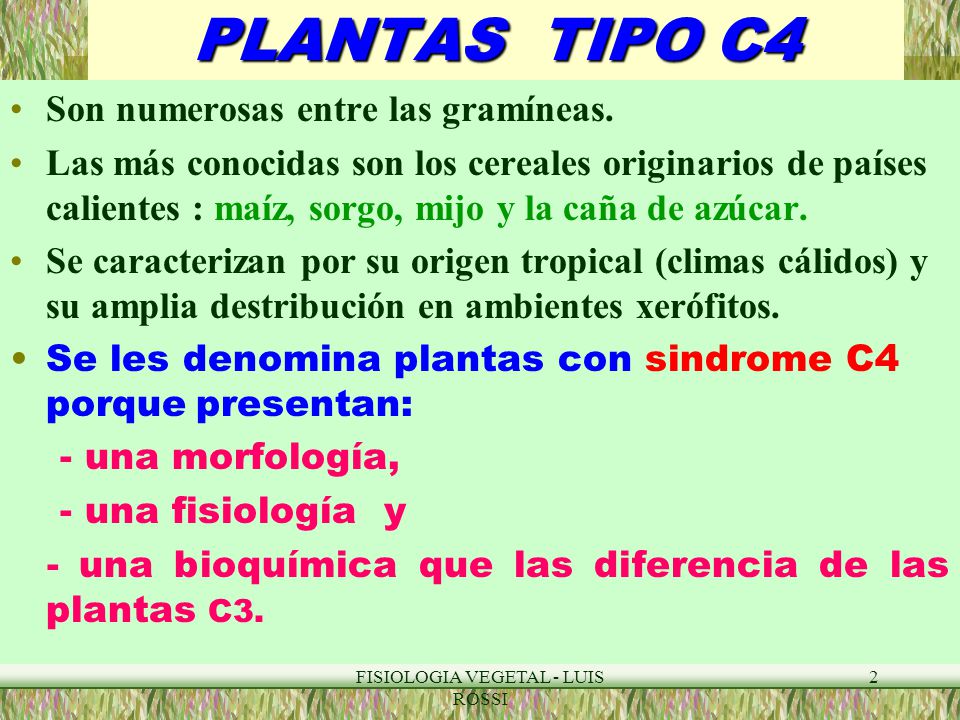 PLANTAS TIPO C4

• Son numerosas entre las gramíneas.

• Las más conocidas son los cereales originarios de países calientes : maíz, sorgo, mijo y la caña de azúcar.

• Se caracterizan por su origen tropical (climas cálidos) y su amplia destribución en ambientes xerófitos.

• Se les denomina plantas con sindrome C4 porque presentan:

- una morfología,

- una fisiología y

- una bioquímica que las diferencia de las plantas C3.

FISIOLOGIA VEGETAL - LUIS ROSSI

2